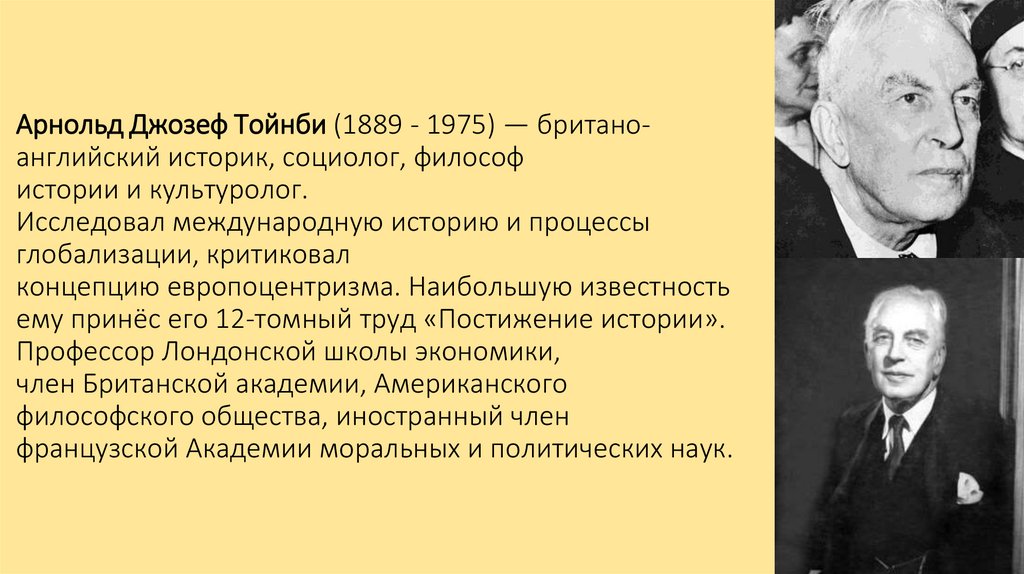 Арнольд Джозеф Тойнби (1889 - 1975) — британо-английский историк, социолог, философ истории и культуролог.
Исследовал международную историю и процессы глобализации, критиковал концепцию европоцентризма. Наибольшую известность ему принёс его 12-томный труд «Постижение истории».
Профессор Лондонской школы экономики, член Британской академии, Американского философского общества, иностранный член французской Академии моральных и политических наук.